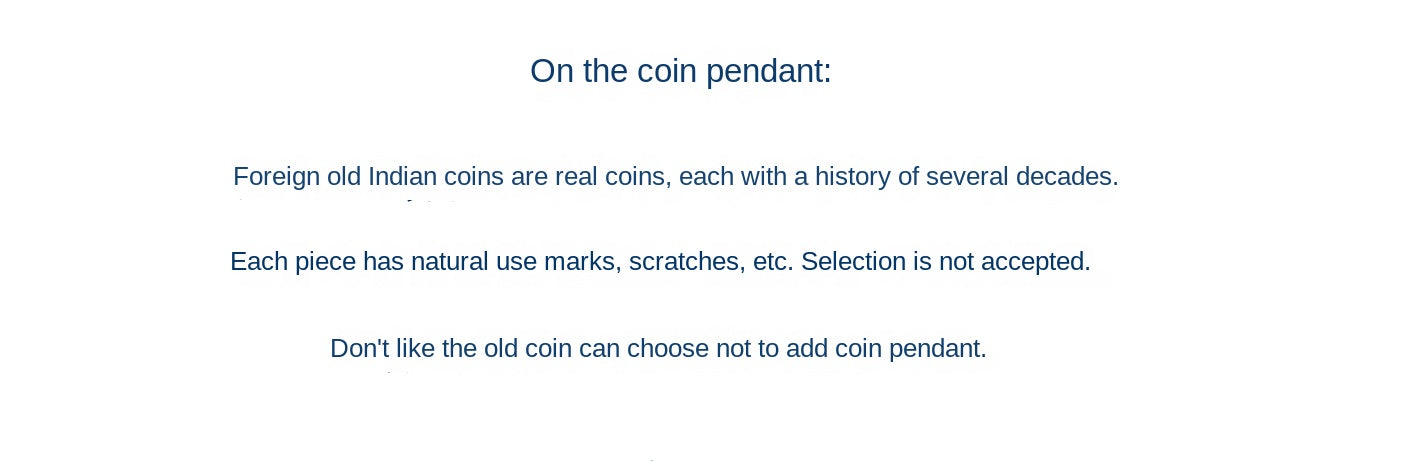 On the coin pendant:

Foreign old Indian coins are real coins, each with a history of several decades.

Each piece has natural use marks, scratches, etc. Selection is not accepted.

Don't like the old coin can choose not to add coin pendant.